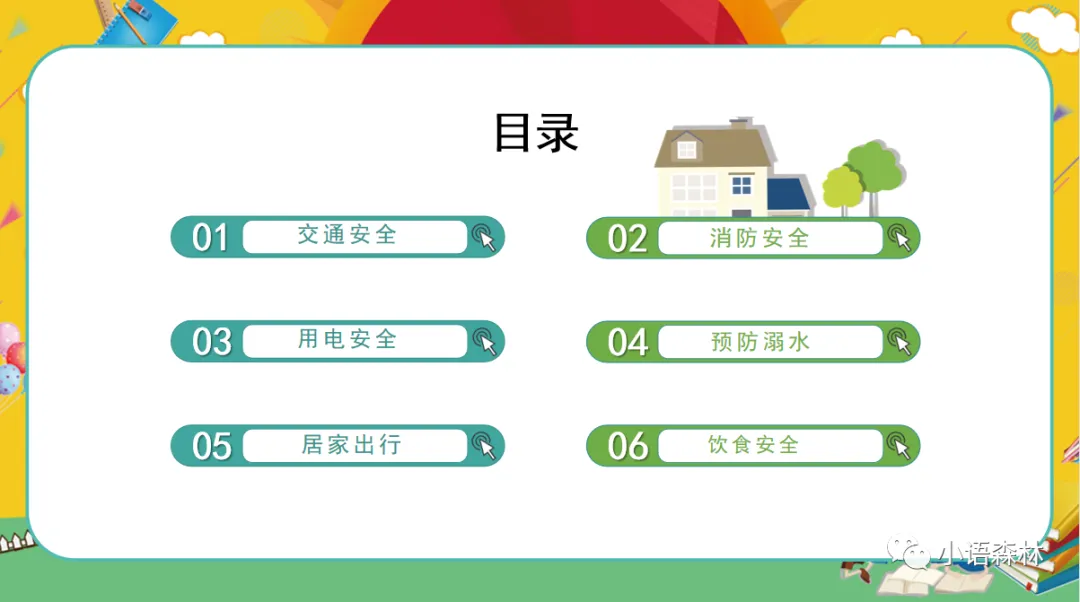 目录

01 交通安全

02 消防安全

03 用电安全

04 预防溺水

05 居家出行

06 饮食安全

小语森林